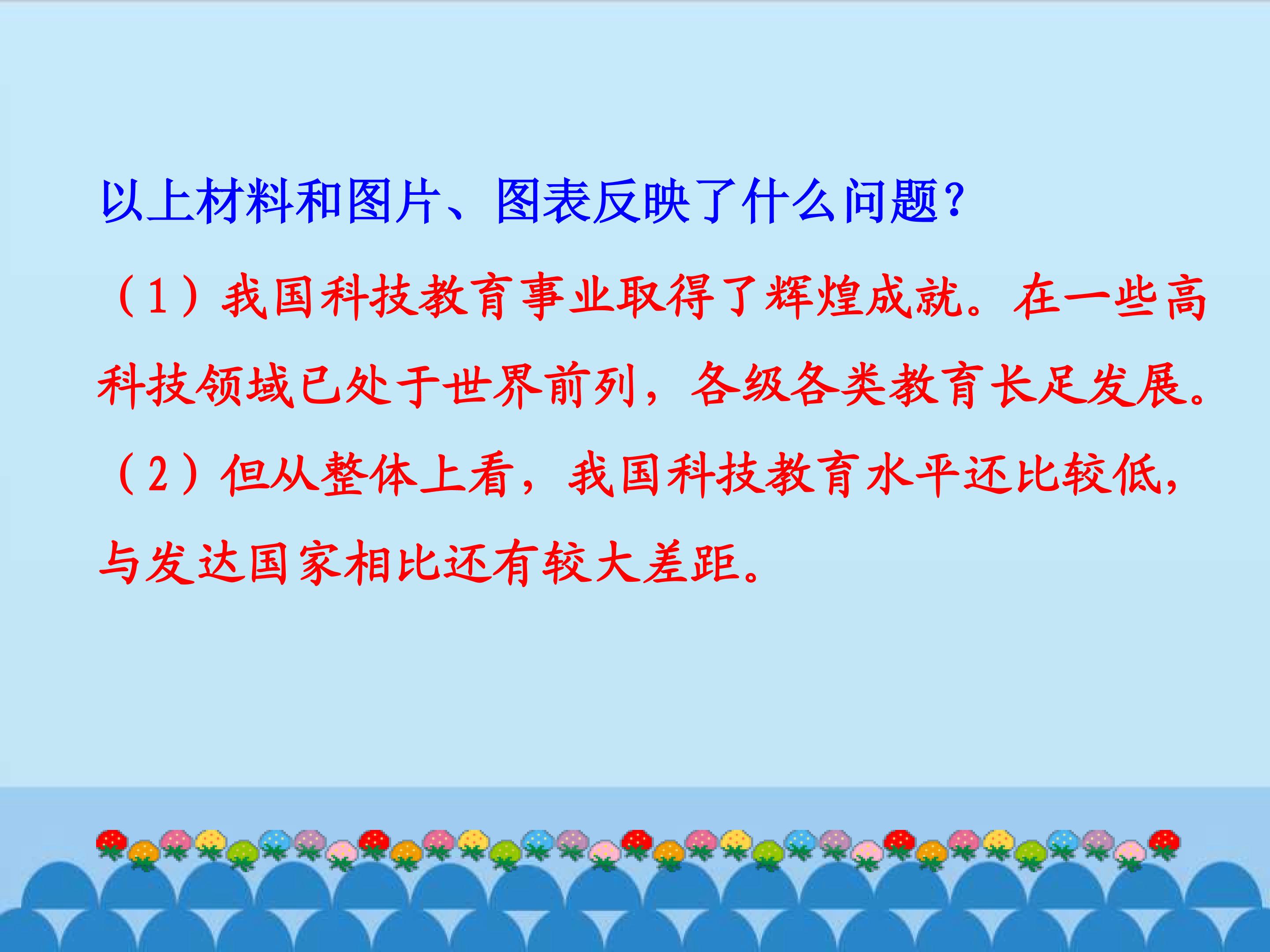 以上材料和图片、图表反映了什么问题？

（1）我国科技教育事业取得了辉煌成就。在一些高科技领域已处于世界前列，各级各类教育长足发展。

（2）但从整体上看，我国科技教育水平还比较低，与发达国家相比还有较大差距。